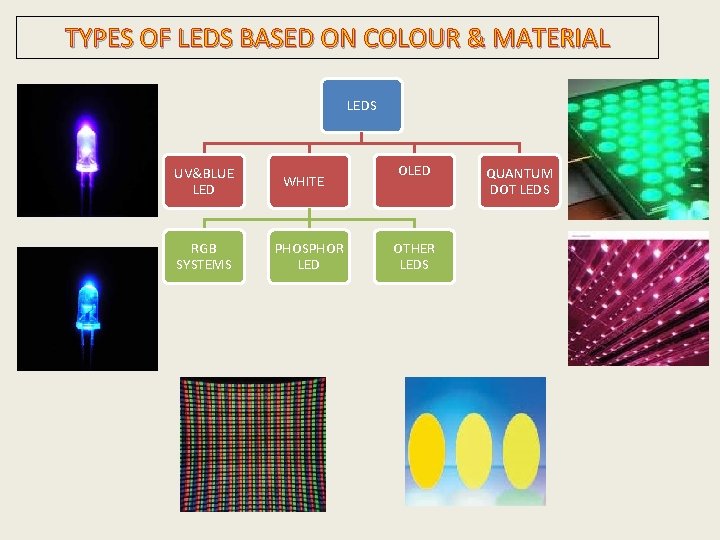 TYPES OF LEDS BASED ON COLOUR & MATERIAL

LEDS

UV&BLUE LED

WHITE

OLED

QUANTUM DOT LEDS

RGB SYSTEMS

PHOSPHOR LED

OTHER LEDS